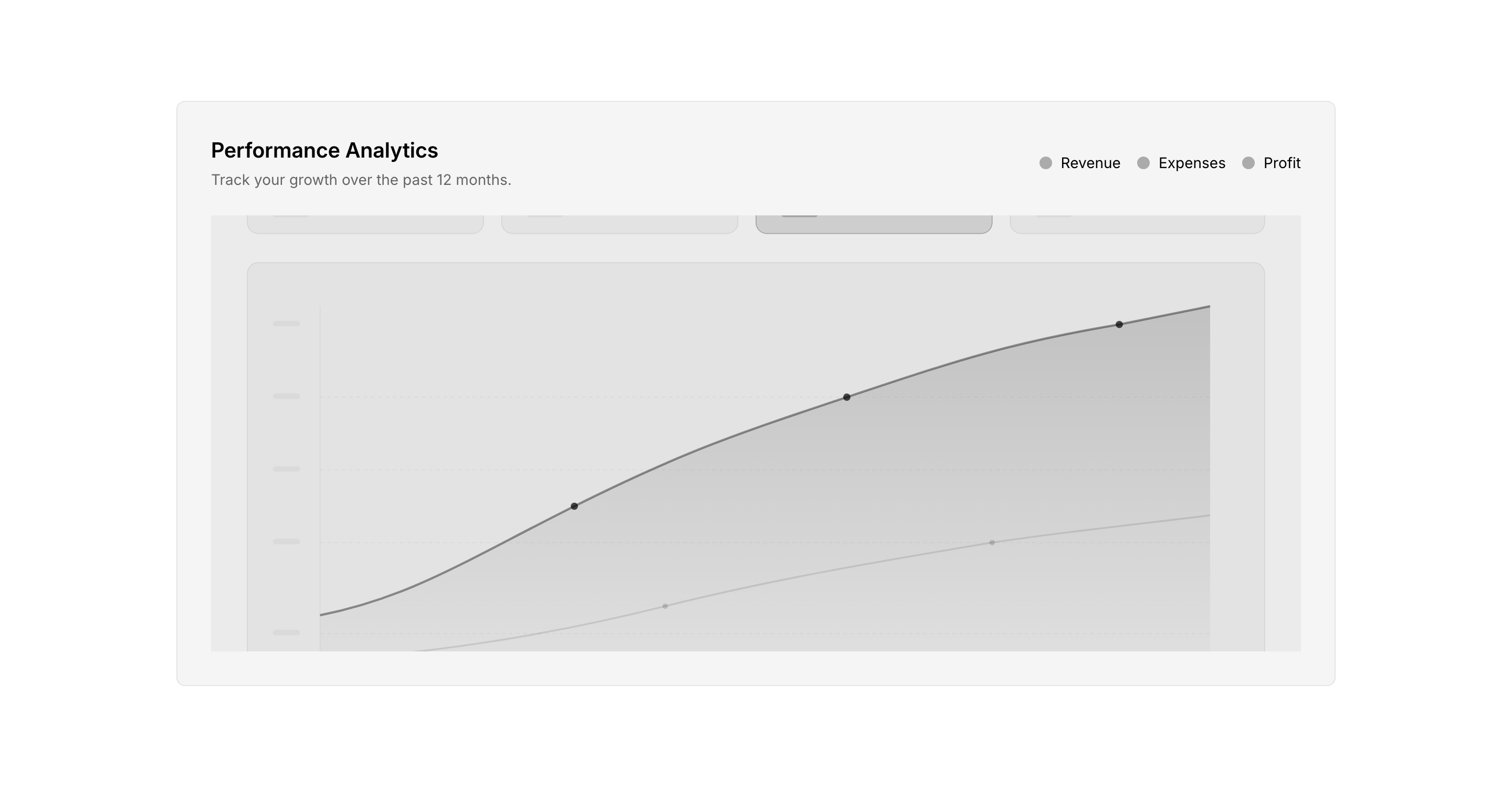 Performance Analytics
Track your growth over the past 12 months.

Revenue Expenses Profit